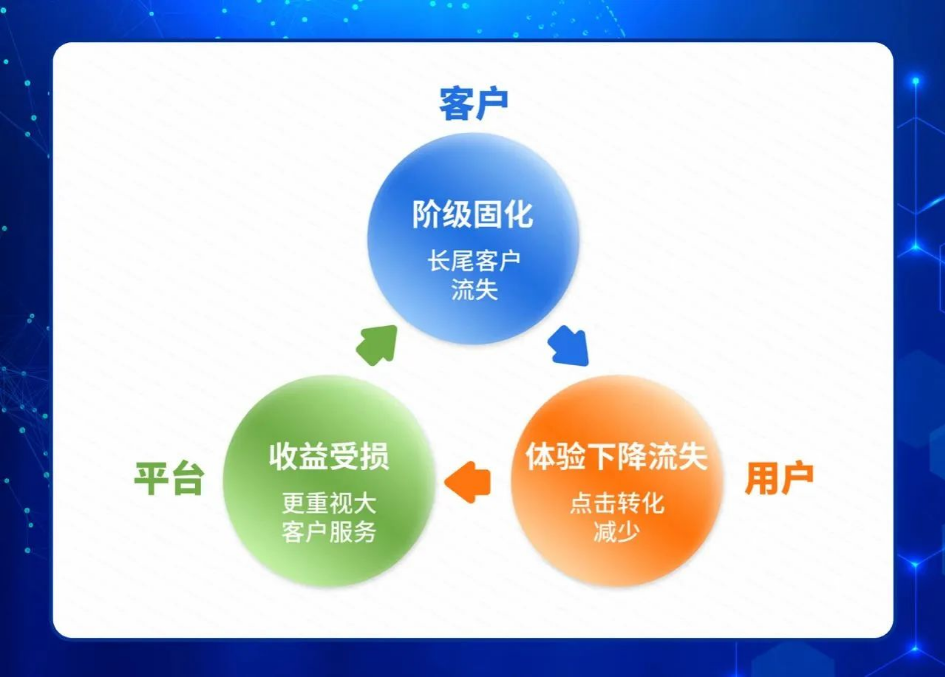 客户

阶级固化

长尾客户流失

平台

收益受损

更重视大客户服务

体验下降流失

点击转化减少

用户